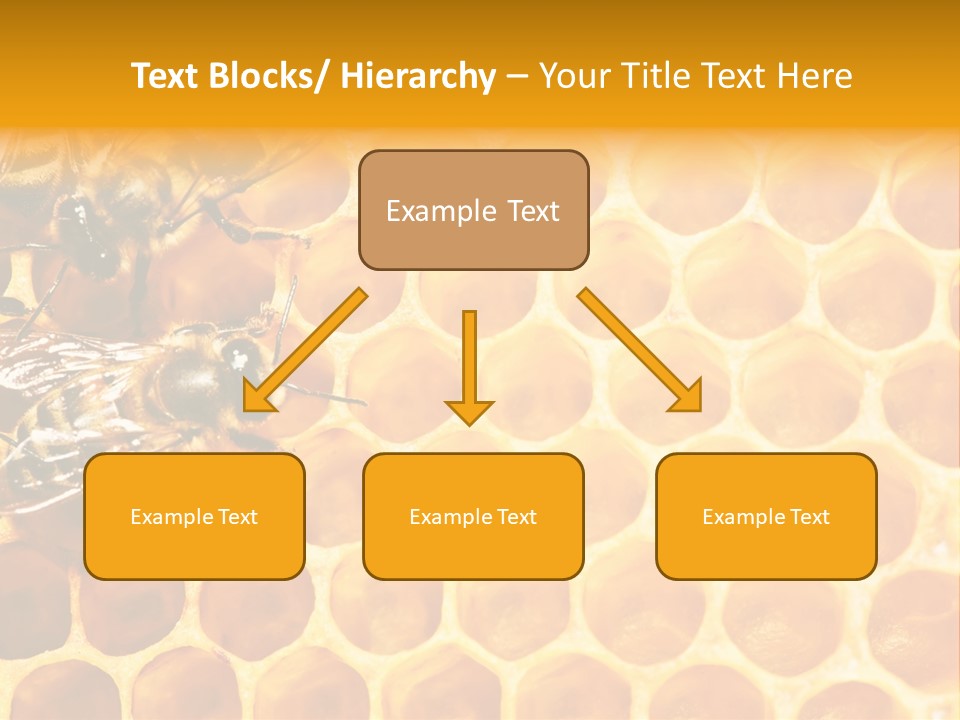 Text Blocks/ Hierarchy – Your Title Text Here

Example Text

Example Text

Example Text

Example Text